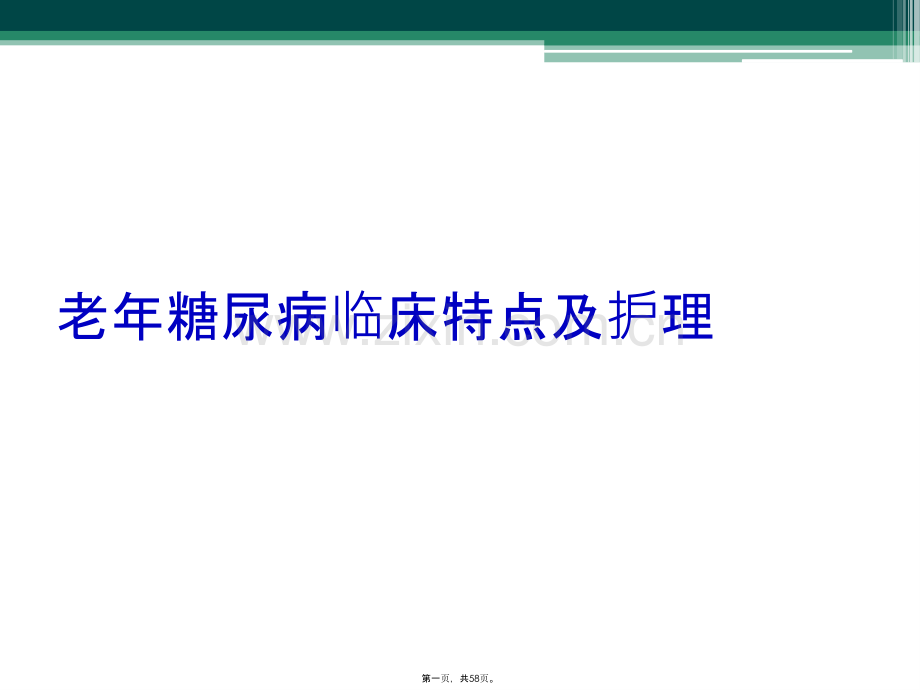 老年糖尿病临床特点及护理

www.zixin.com.cn

第一页，共58页。